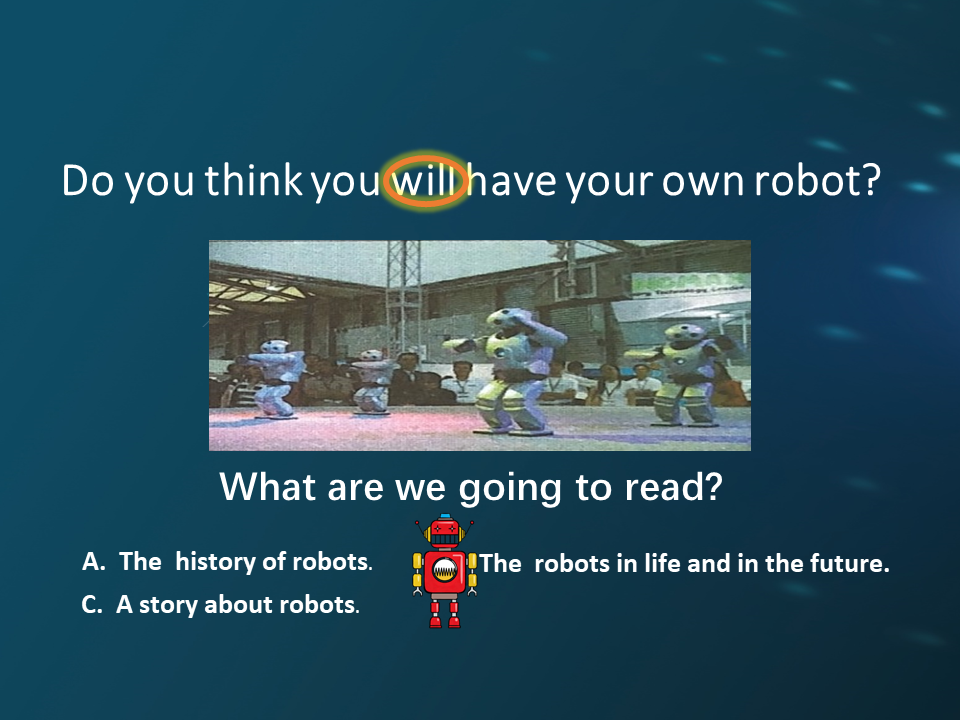 Do you think you will have your own robot?

What are we going to read?

A. The history of robots.

The robots in life and in the future.

C. A story about robots.